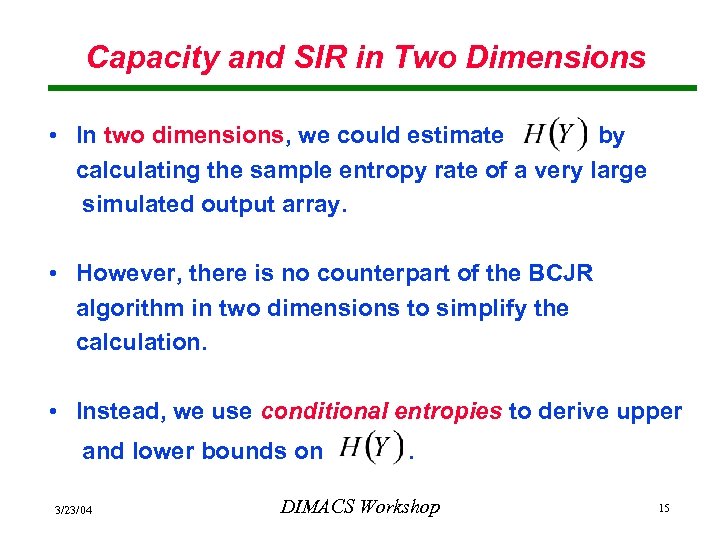 Capacity and SIR in Two Dimensions

• In two dimensions, we could estimate $H(Y)$ by calculating the sample entropy rate of a very large simulated output array.

• However, there is no counterpart of the BCJR algorithm in two dimensions to simplify the calculation.

• Instead, we use conditional entropies to derive upper and lower bounds on $H(Y)$.

3/23/04

DIMACS Workshop

15